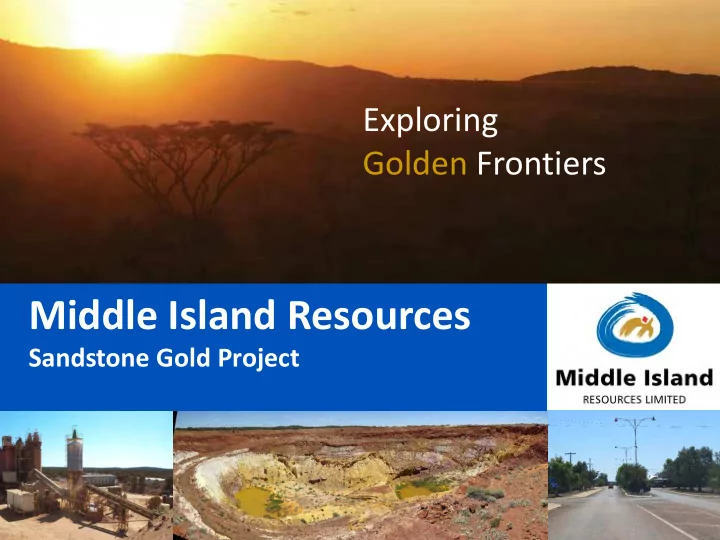 Exploring
Golden Frontiers

Middle Island Resources
Sandstone Gold Project

Middle Island
RESOURCES LIMITED